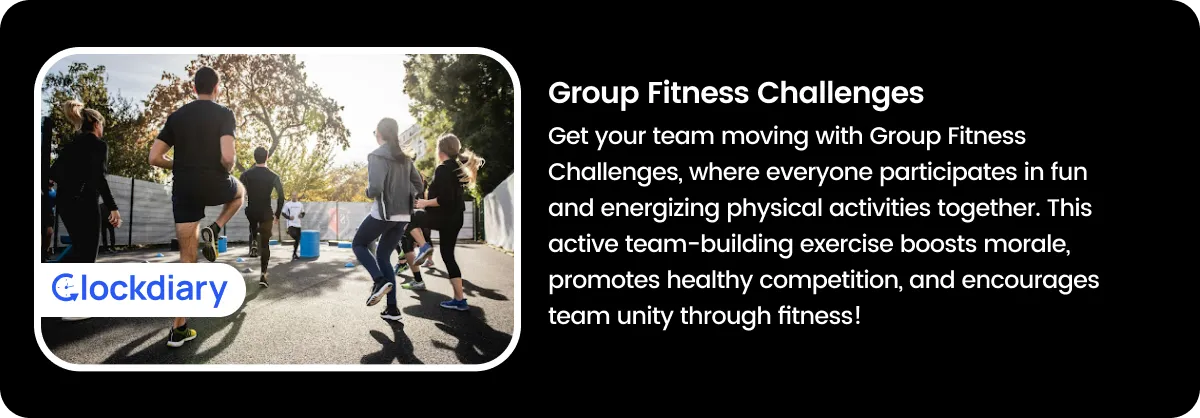 Clockdiary

Group Fitness Challenges

Get your team moving with Group Fitness Challenges, where everyone participates in fun and energizing physical activities together. This active team-building exercise boosts morale, promotes healthy competition, and encourages team unity through fitness!